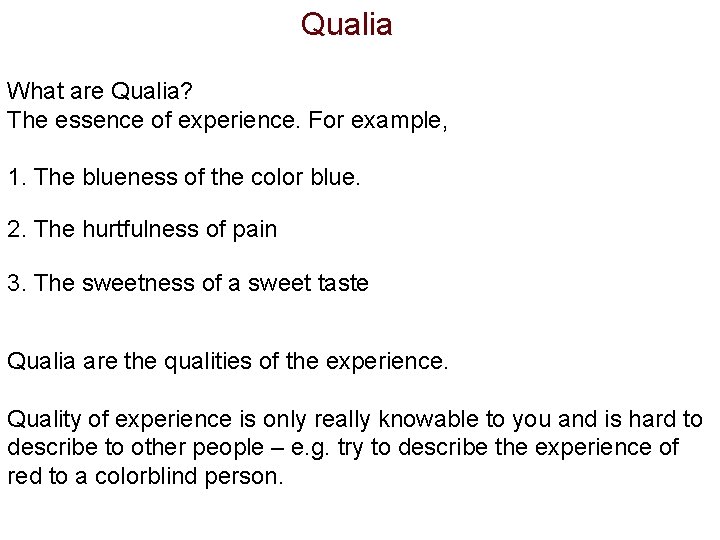 Qualia

What are Qualia?
The essence of experience. For example,

1. The blueness of the color blue.

2. The hurtfulness of pain

3. The sweetness of a sweet taste

Qualia are the qualities of the experience.

Quality of experience is only really knowable to you and is hard to describe to other people – e.g. try to describe the experience of red to a colorblind person.